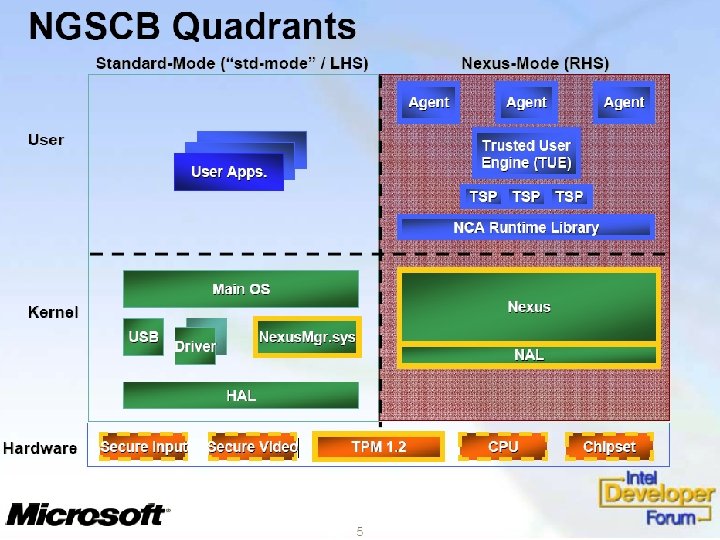 NGSCB Quadrants

Standard-Mode ("std-mode" / LHS)

Nexus-Mode (RHS)

User

User Apps.

Agent

Agent

Agent

Trusted User Engine (TUE)

TSP TSP TSP

NCA Runtime Library

Kernel

Main OS

USB

Driver

NexusMgr.sys

HAL

Nexus

NAL

Hardware

Secure Input

Secure Video

TPM 1.2

CPU

Chipset

Microsoft

5

Intel Developer Forum